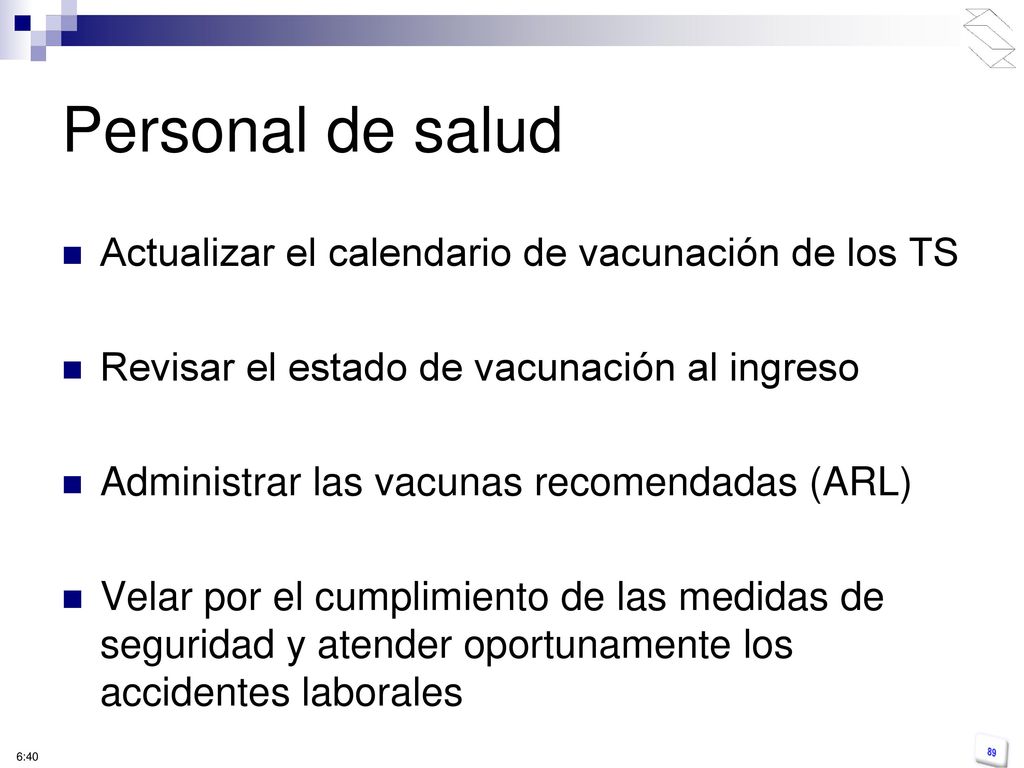 Personal de salud

Actualizar el calendario de vacunación de los TS

Revisar el estado de vacunación al ingreso

Administrar las vacunas recomendadas (ARL)

Velar por el cumplimiento de las medidas de seguridad y atender oportunamente los accidentes laborales

6:40

89